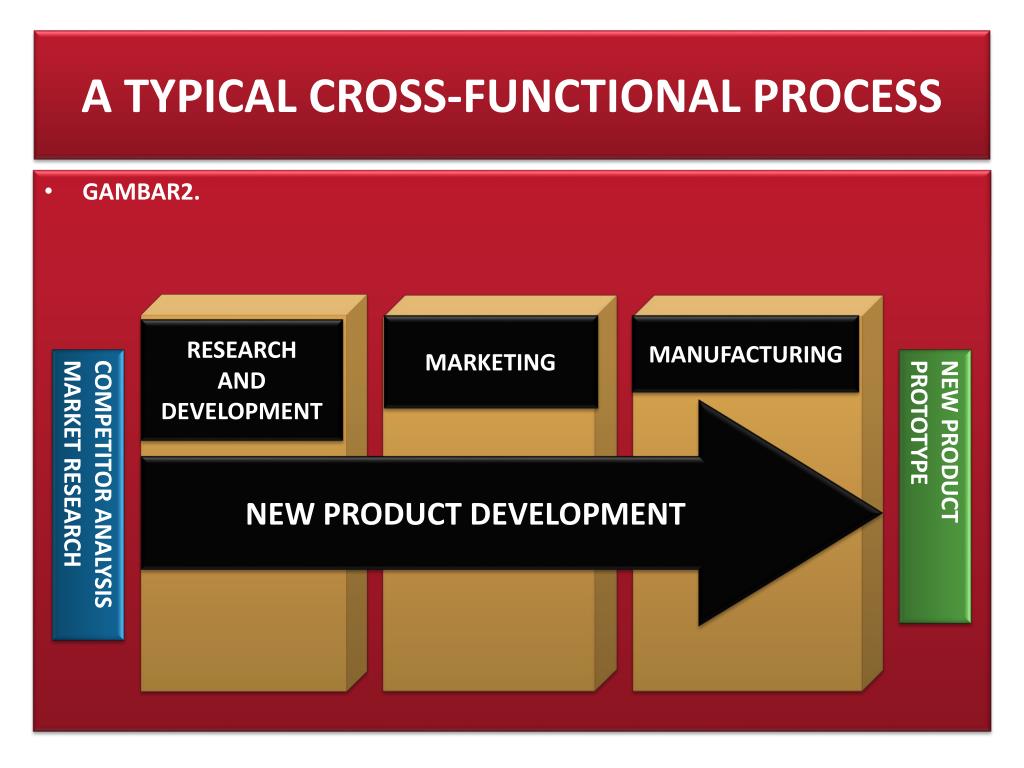 A TYPICAL CROSS-FUNCTIONAL PROCESS

• GAMBAR2.

COMPETITOR ANALYSIS
MARKET RESEARCH

RESEARCH AND DEVELOPMENT

MARKETING

MANUFACTURING

NEW PRODUCT DEVELOPMENT

NEW PRODUCT PROTOTYPE